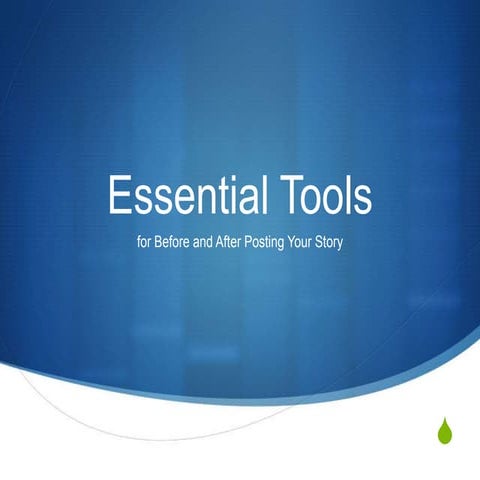 Essential Tools

for Before and After Posting Your Story